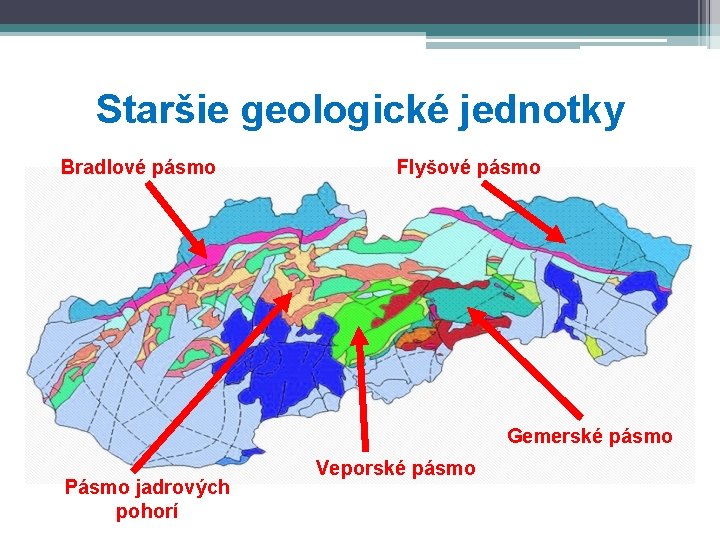 Staršie geologické jednotky

Bradlové pásmo

Flyšové pásmo

Gemerské pásmo

Veporské pásmo

Pásmo jadrových pohorí